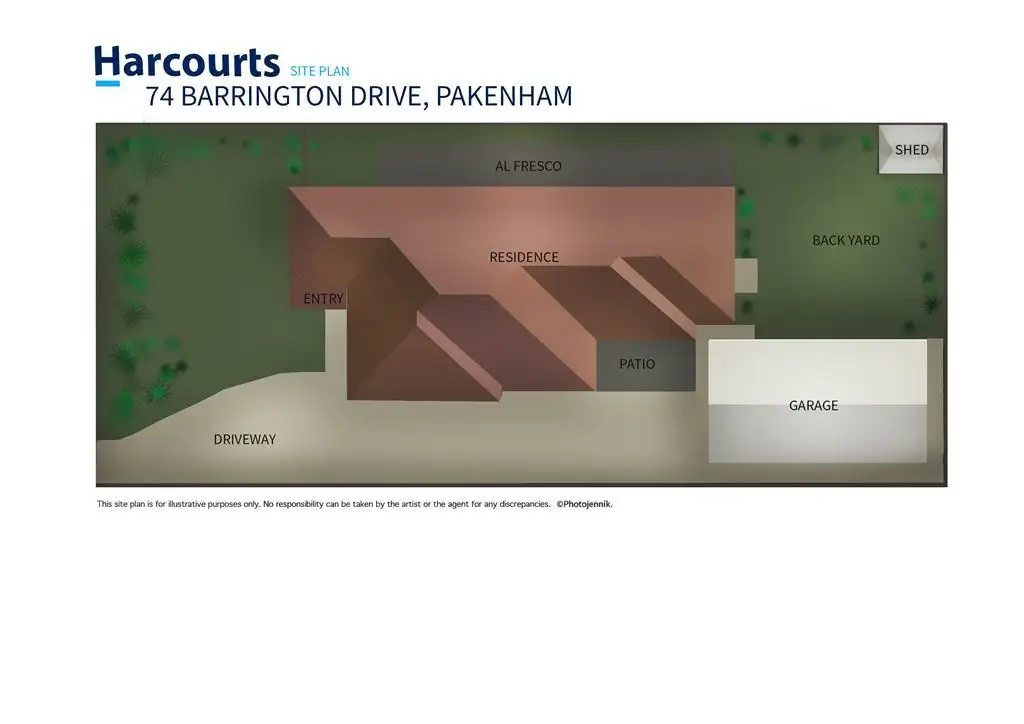 Harcourts SITE PLAN
74 BARRINGTON DRIVE, PAKENHAM

SHED

AL FRESCO

BACK YARD

RESIDENCE

ENTRY

PATIO

GARAGE

DRIVEWAY

This site plan is for illustrative purposes only. No responsibility can be taken by the artist or the agent for any discrepancies. ©Photojennik.